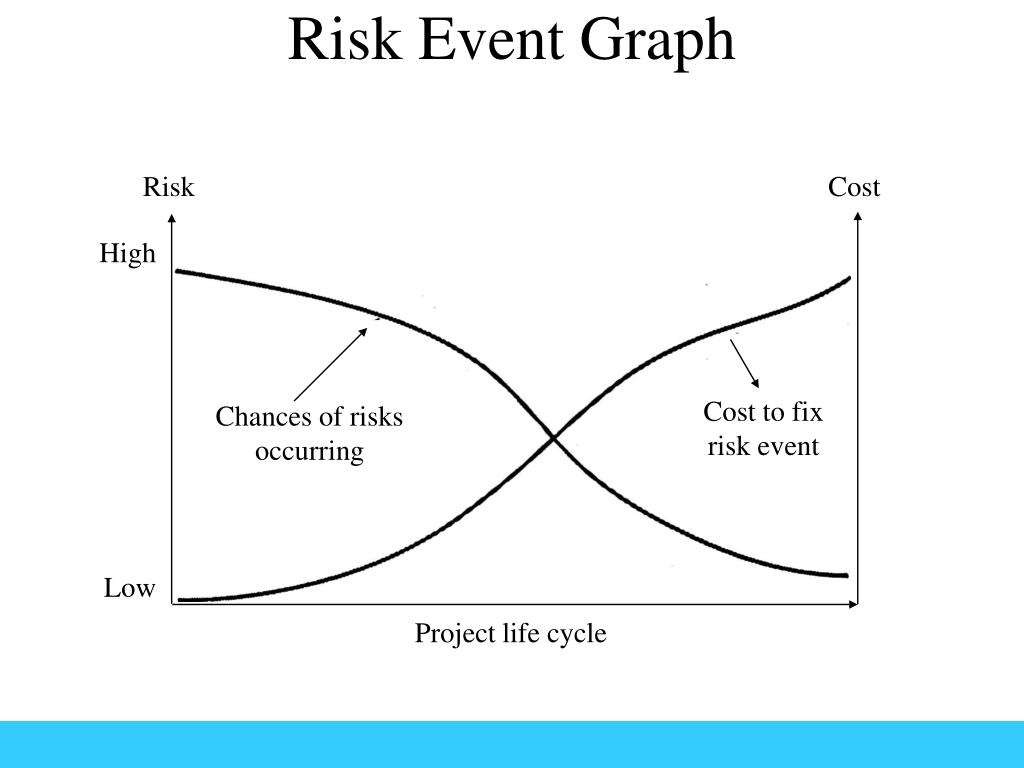 Risk Event Graph

Risk

Cost

High

Chances of risks occurring

Cost to fix risk event

Low

Project life cycle